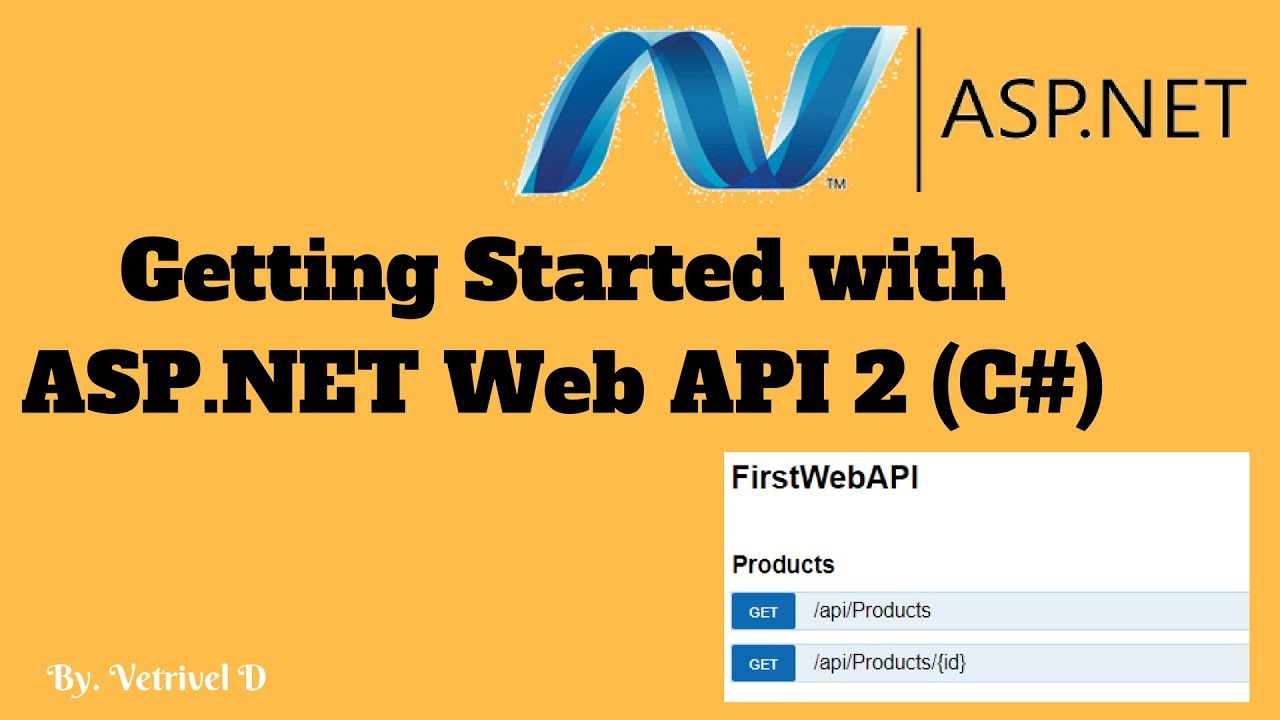 ™ ASP.NET

Getting Started with ASP.NET Web API 2 (C#)

FirstWebAPI

Products

GET /api/Products

GET /api/Products/{id}

By. Vetrivel D